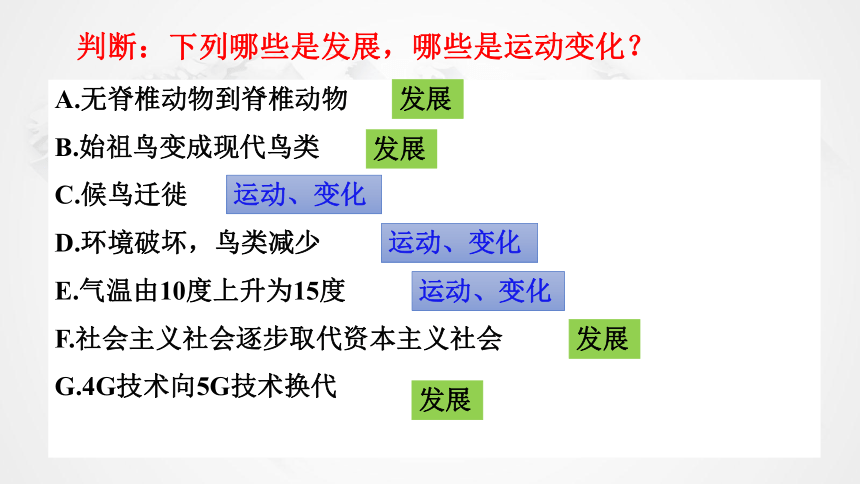 判断：下列哪些是发展，哪些是运动变化？

A.无脊椎动物到脊椎动物 发展

B.始祖鸟变成现代鸟类 发展

C.候鸟迁徙 运动、变化

D.环境破坏，鸟类减少 运动、变化

E.气温由10度上升为15度 运动、变化

F.社会主义社会逐步取代资本主义社会 发展

G.4G技术向5G技术换代 发展